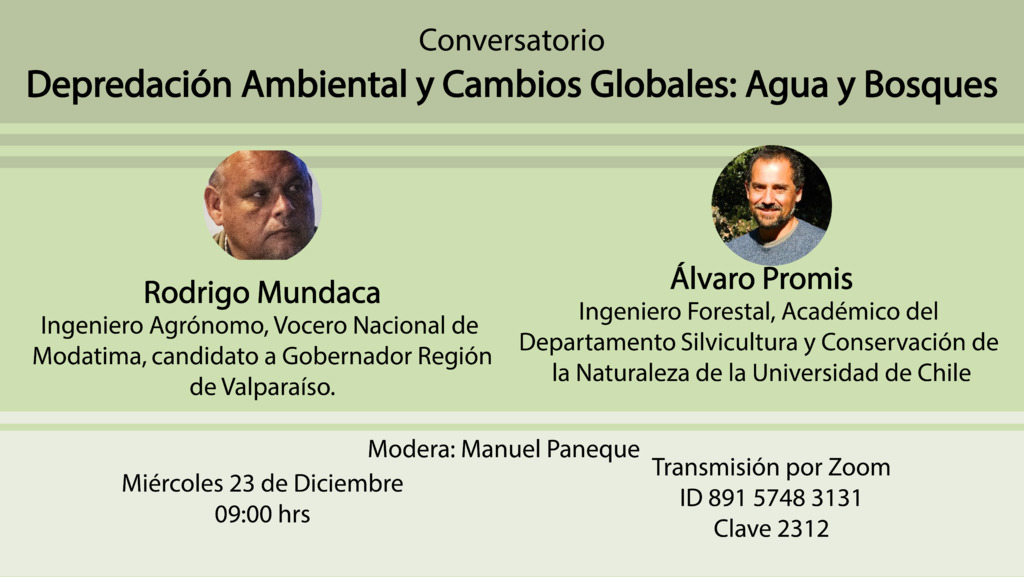 Conversatorio
Depredación Ambiental y Cambios Globales: Agua y Bosques

Rodrigo Mundaca
Ingeniero Agrónomo, Vocero Nacional de Modatima, candidato a Gobernador Región de Valparaíso.

Álvaro Promis
Ingeniero Forestal, Académico del Departamento Silvicultura y Conservación de la Naturaleza de la Universidad de Chile

Modera: Manuel Paneque

Miércoles 23 de Diciembre
09:00 hrs

Transmisión por Zoom
ID 891 5748 3131
Clave 2312